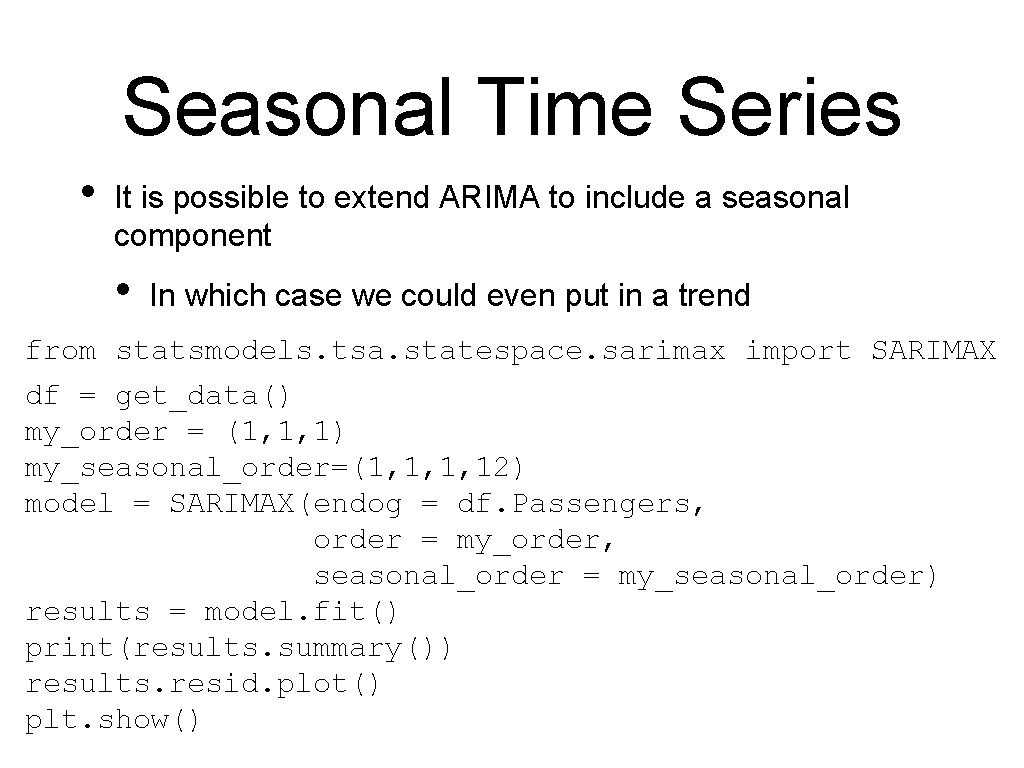 Seasonal Time Series

• It is possible to extend ARIMA to include a seasonal component

• In which case we could even put in a trend

from statsmodels. tsa. statespace. sarimax import SARIMAX
df = get_data()
my_order = (1, 1, 1)
my_seasonal_order=(1, 1, 1, 12)
model = SARIMAX(endog = df. Passengers,
                order = my_order,
                seasonal_order = my_seasonal_order)
results = model. fit()
print(results. summary())
results. resid. plot()
plt. show()